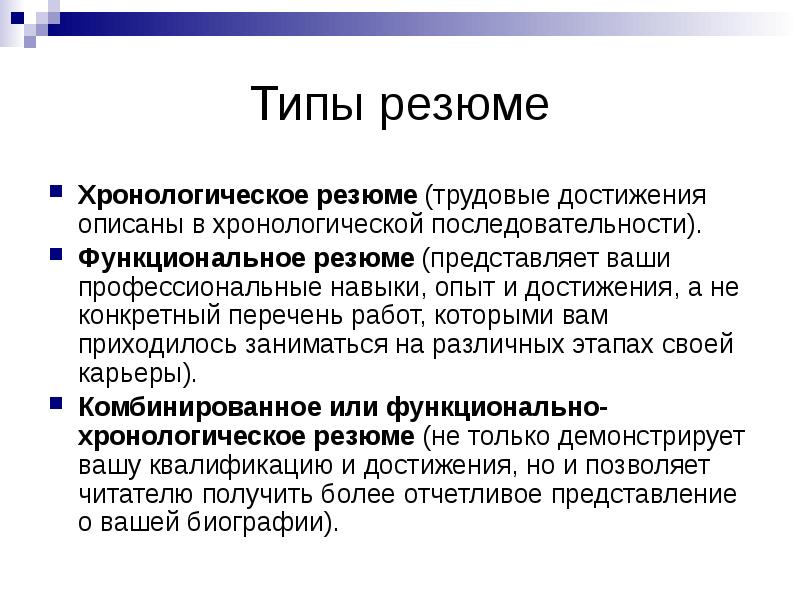 Типы резюме

Хронологическое резюме (трудовые достижения описаны в хронологической последовательности).

Функциональное резюме (представляет ваши профессиональные навыки, опыт и достижения, а не конкретный перечень работ, которыми вам приходилось заниматься на различных этапах своей карьеры).

Комбинированное или функционально-хронологическое резюме (не только демонстрирует вашу квалификацию и достижения, но и позволяет читателю получить более отчетливое представление о вашей биографии).